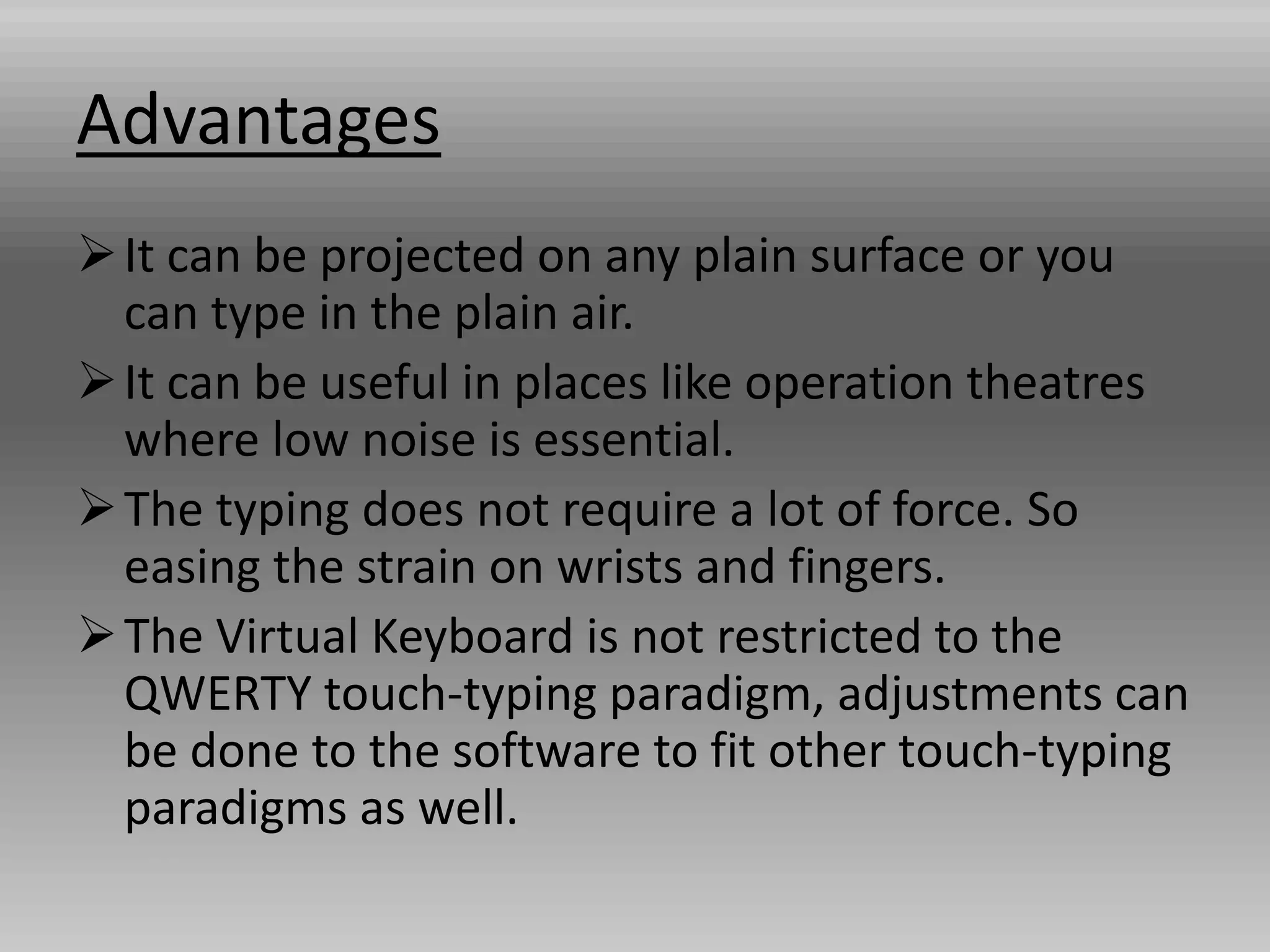 Advantages

➢ It can be projected on any plain surface or you can type in the plain air.

➢ It can be useful in places like operation theatres where low noise is essential.

➢ The typing does not require a lot of force. So easing the strain on wrists and fingers.

➢ The Virtual Keyboard is not restricted to the QWERTY touch-typing paradigm, adjustments can be done to the software to fit other touch-typing paradigms as well.